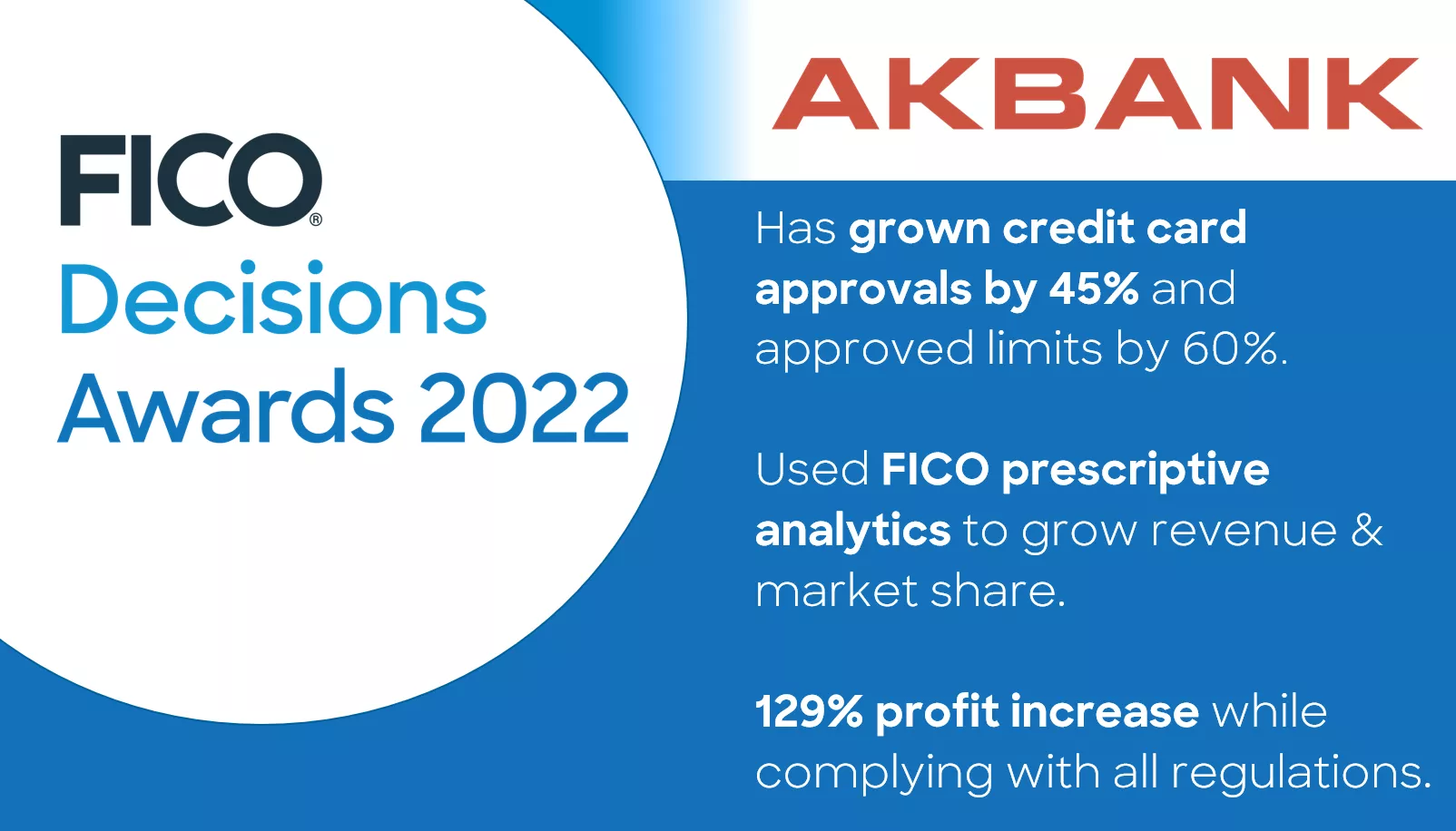 FICO®
Decisions Awards 2022

AKBANK

Has grown credit card approvals by 45% and approved limits by 60%.

Used FICO prescriptive analytics to grow revenue & market share.

129% profit increase while complying with all regulations.